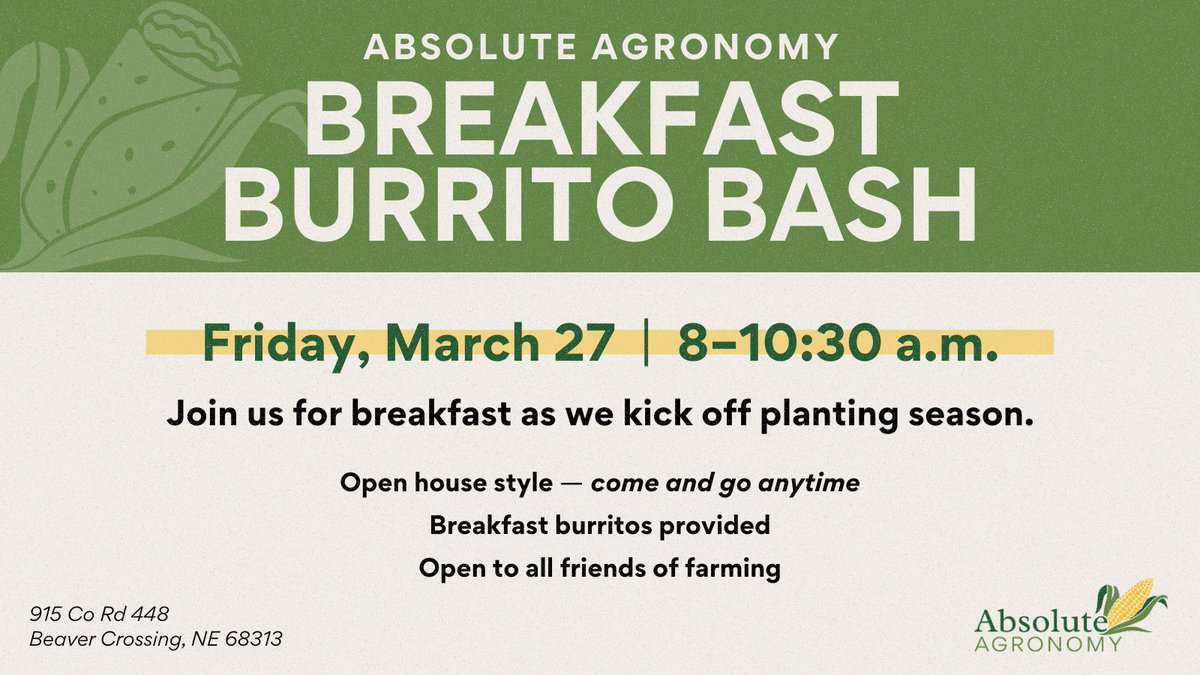 ABSOLUTE AGRONOMY
BREAKFAST BURRITO BASH

Friday, March 27 | 8–10:30 a.m.

Join us for breakfast as we kick off planting season.

Open house style — come and go anytime
Breakfast burritos provided
Open to all friends of farming

915 Co Rd 448
Beaver Crossing, NE 68313

Absolute
AGRONOMY